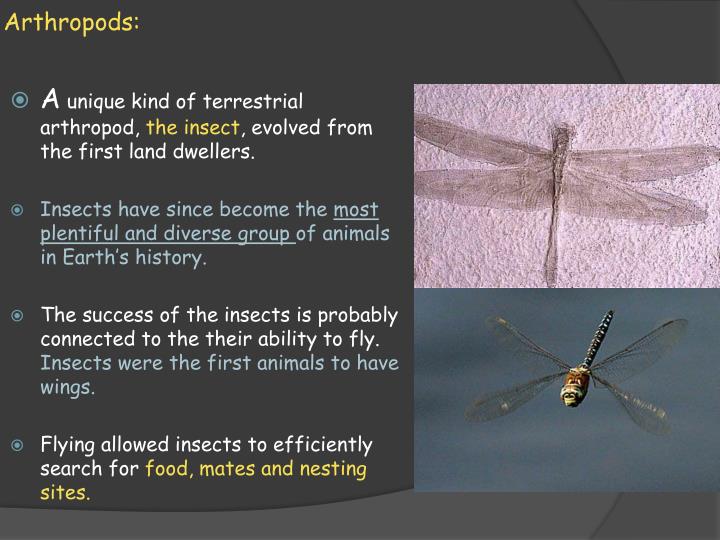 Arthropods:

A unique kind of terrestrial arthropod, the insect, evolved from the first land dwellers.

Insects have since become the most plentiful and diverse group of animals in Earth's history.

The success of the insects is probably connected to the their ability to fly. Insects were the first animals to have wings.

Flying allowed insects to efficiently search for food, mates and nesting sites.